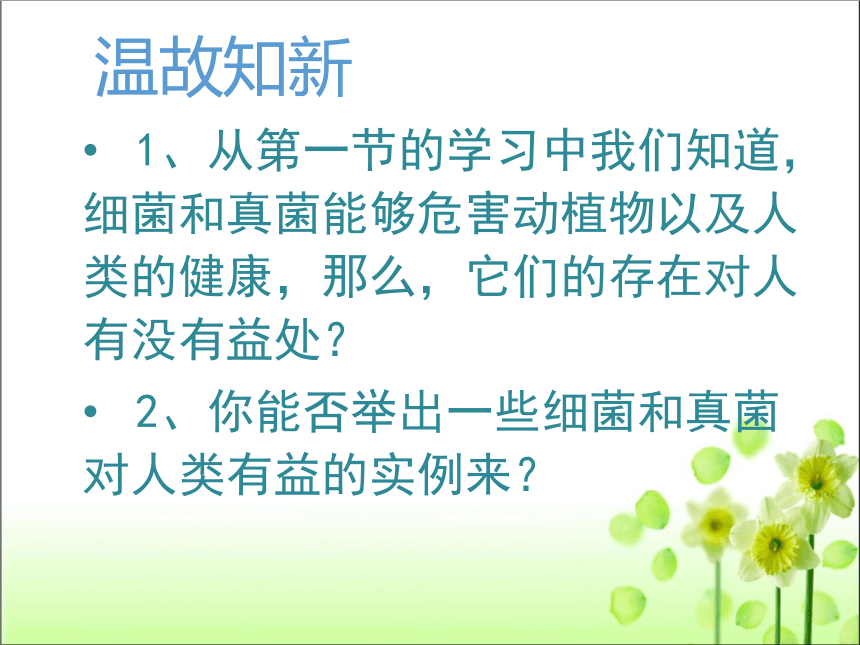 温故知新

• 1、从第一节的学习中我们知道，细菌和真菌能够危害动植物以及人类的健康，那么，它们的存在对人有没有益处？

• 2、你能否举出一些细菌和真菌对人类有益的实例来？